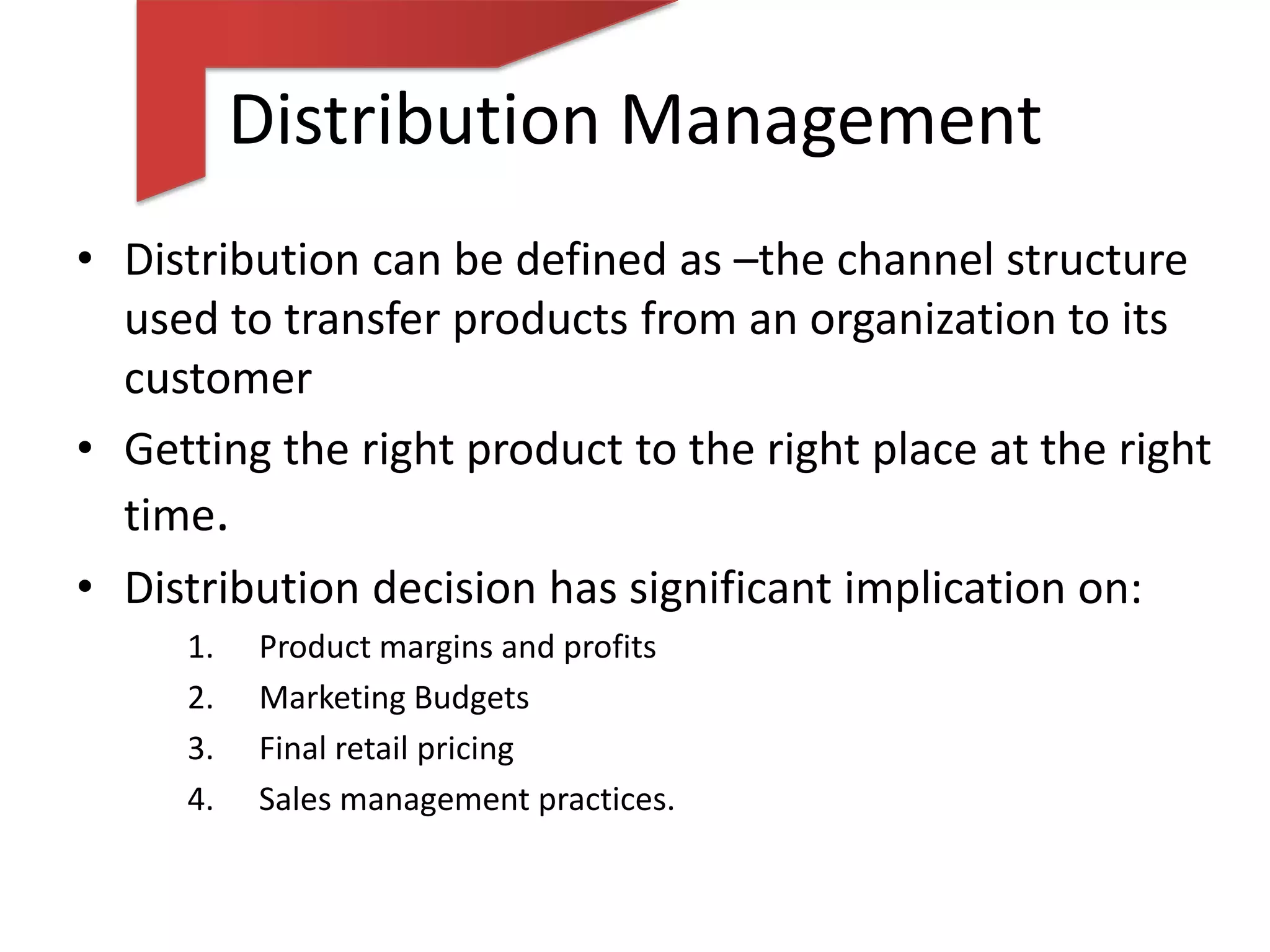 Distribution Management

• Distribution can be defined as –the channel structure used to transfer products from an organization to its customer

• Getting the right product to the right place at the right time.

• Distribution decision has significant implication on:

1. Product margins and profits
2. Marketing Budgets
3. Final retail pricing
4. Sales management practices.